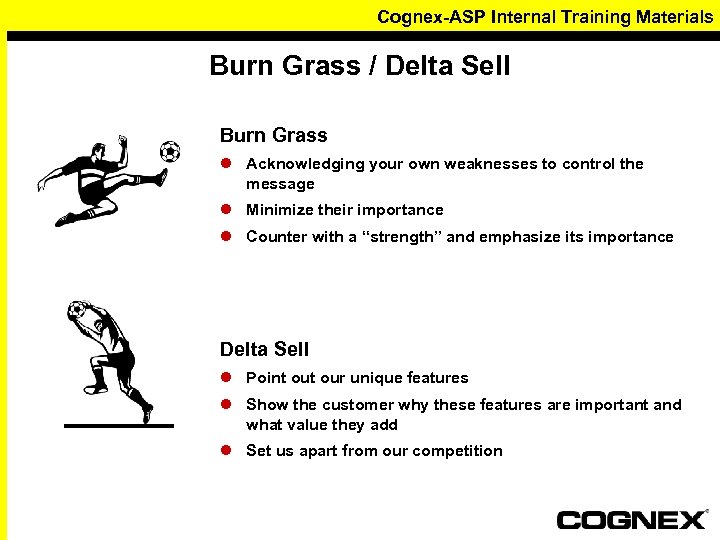 Cognex-ASP Internal Training Materials

Burn Grass / Delta Sell

Burn Grass

- Acknowledging your own weaknesses to control the message
- Minimize their importance
- Counter with a “strength” and emphasize its importance

Delta Sell

- Point out our unique features
- Show the customer why these features are important and what value they add
- Set us apart from our competition

COGNEX